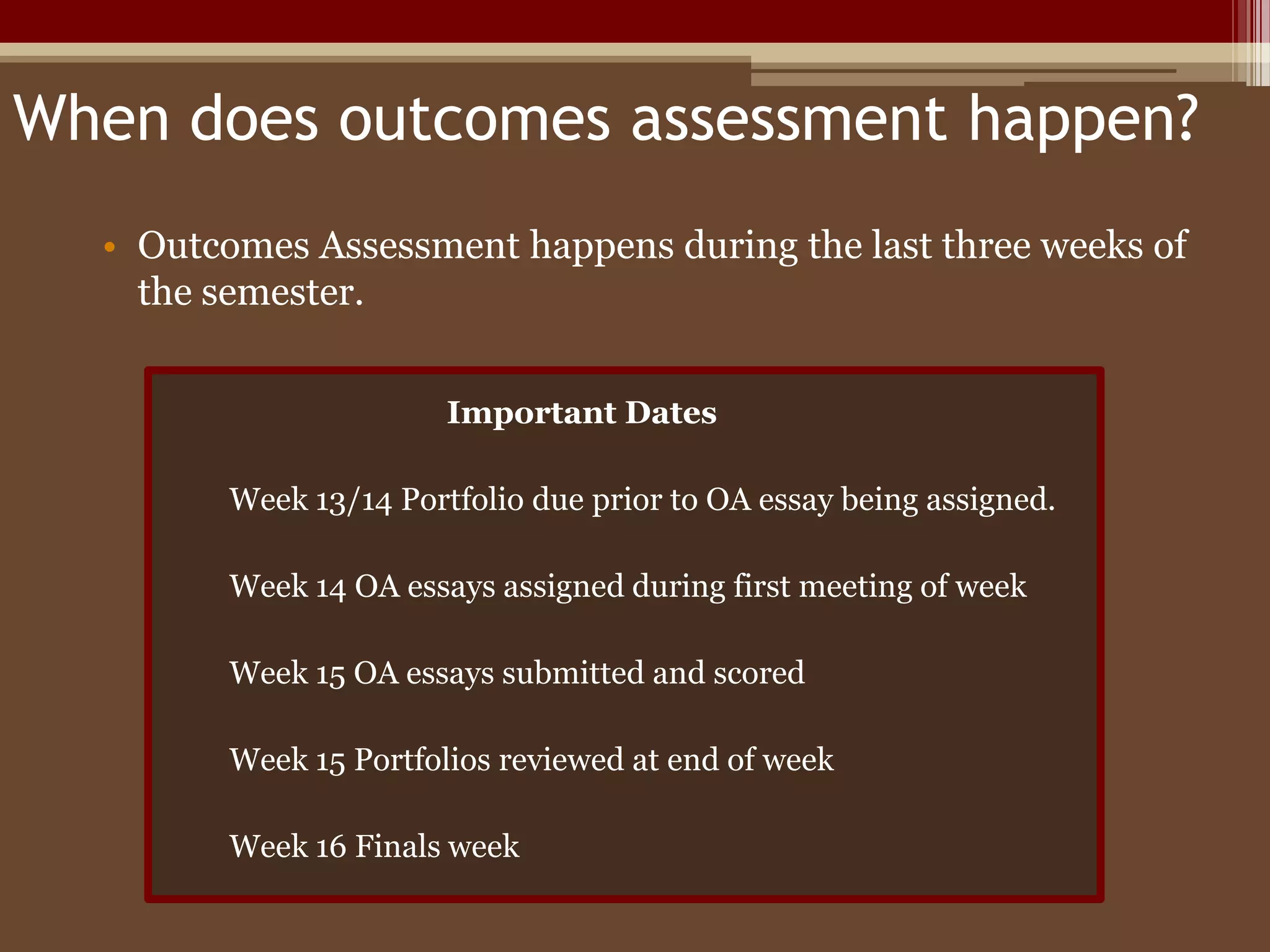 When does outcomes assessment happen?

• Outcomes Assessment happens during the last three weeks of the semester.

Important Dates

Week 13/14 Portfolio due prior to OA essay being assigned.

Week 14 OA essays assigned during first meeting of week

Week 15 OA essays submitted and scored

Week 15 Portfolios reviewed at end of week

Week 16 Finals week